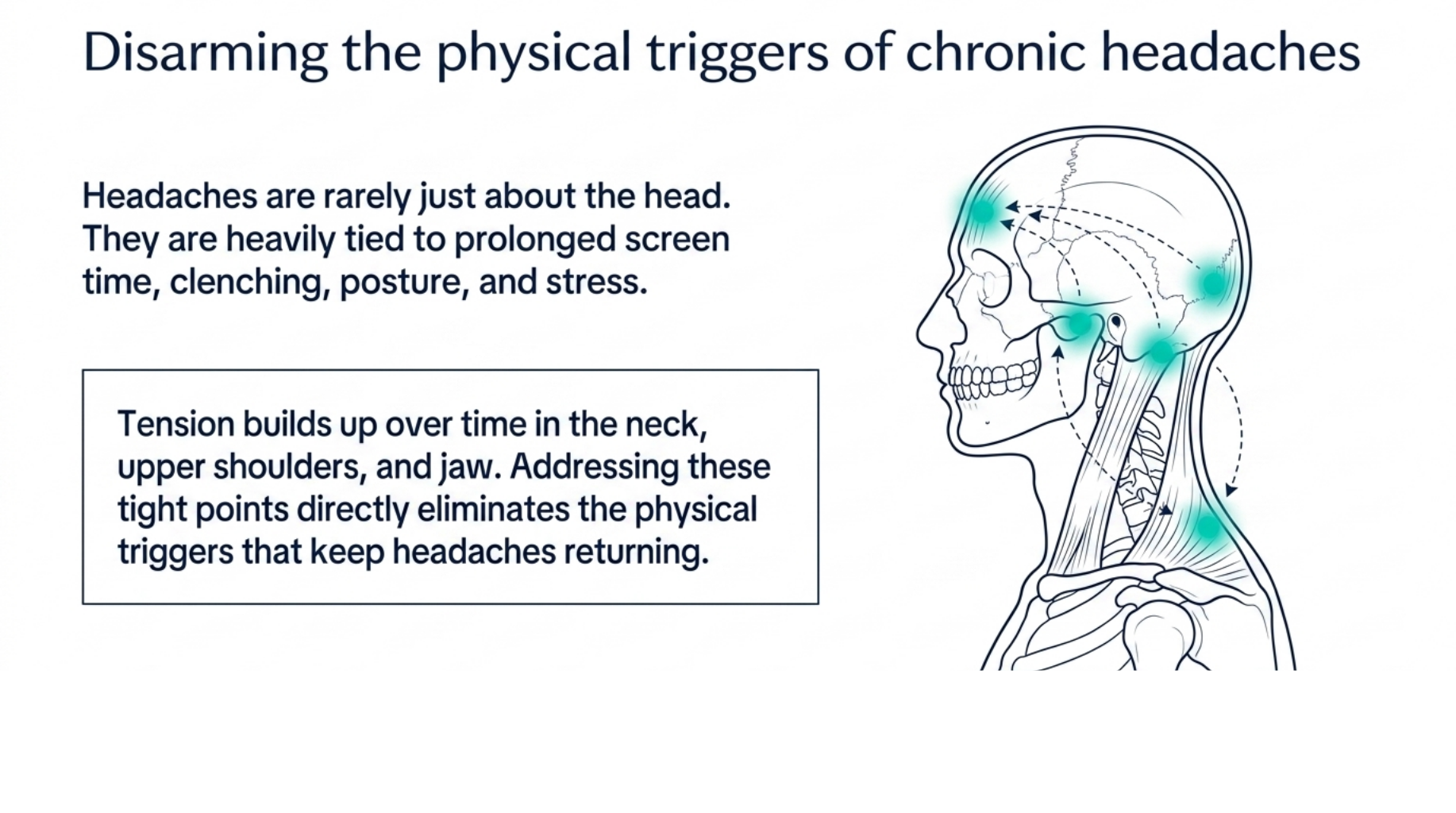 Disarming the physical triggers of chronic headaches

Headaches are rarely just about the head. They are heavily tied to prolonged screen time, clenching, posture, and stress.

Tension builds up over time in the neck, upper shoulders, and jaw. Addressing these tight points directly eliminates the physical triggers that keep headaches returning.